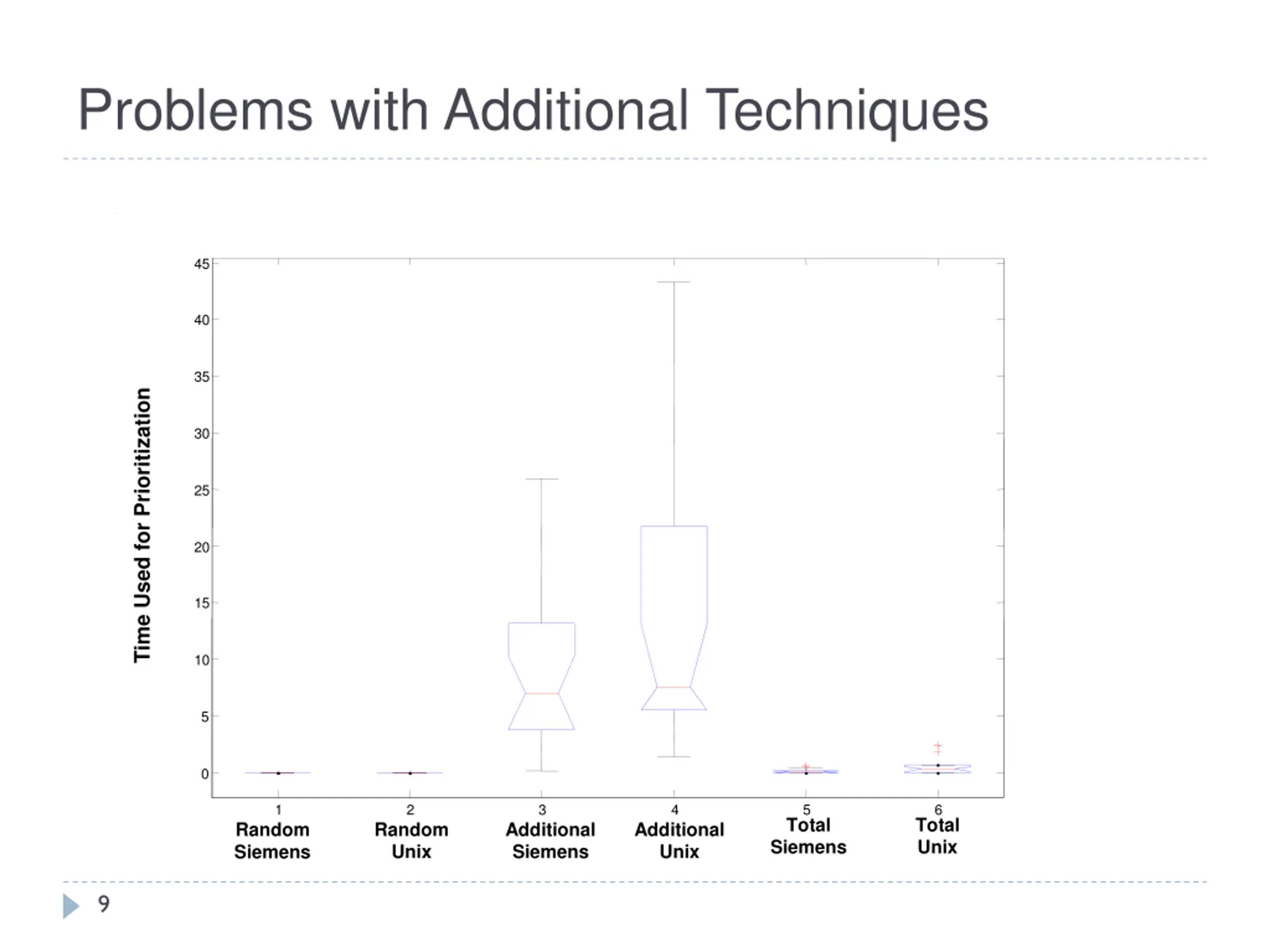 Problems with Additional Techniques

Time Used for Prioritization

45
40
35
30
25
20
15
10
5
0

1
Random Siemens

2
Random Unix

3
Additional Siemens

4
Additional Unix

5
Total Siemens

6
Total Unix

9